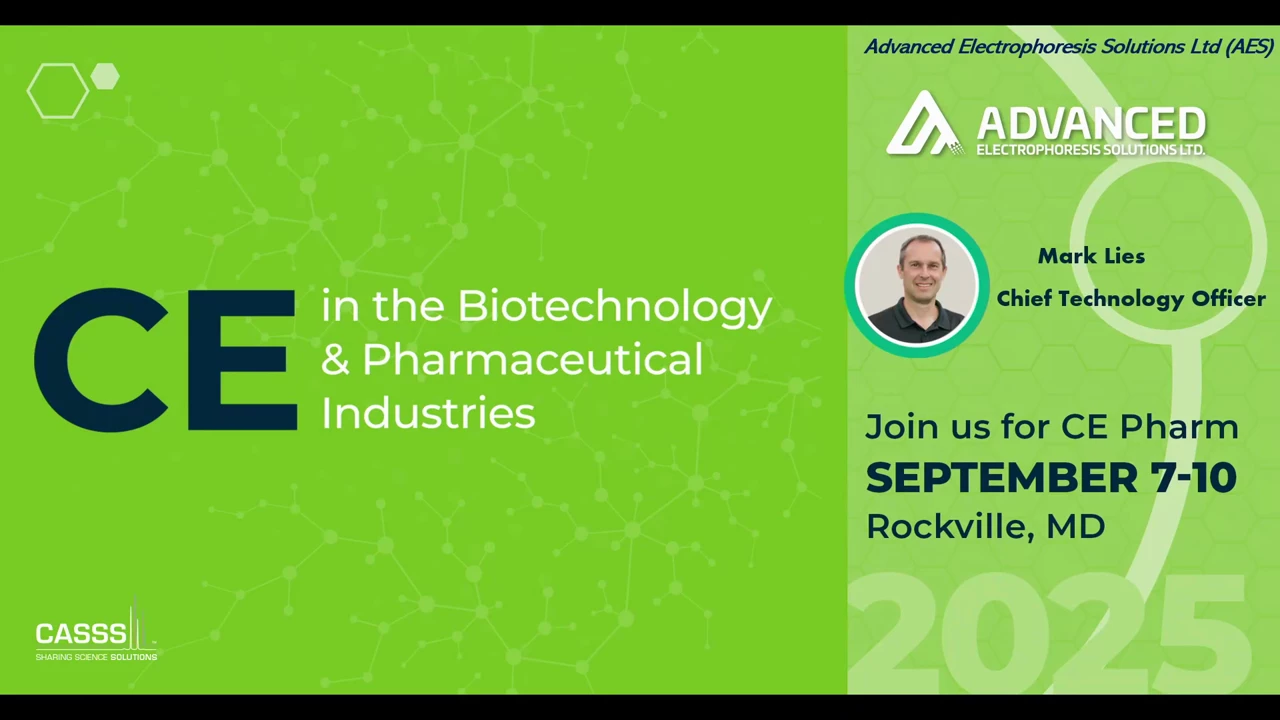 CE in the Biotechnology & Pharmaceutical Industries

CASSS
SHARING SCIENCE SOLUTIONS

Advanced Electrophoresis Solutions Ltd (AES)

ADVANCED
ELECTROPHORESIS SOLUTIONS LTD.

Mark Lies
Chief Technology Officer

Join us for CE Pharm
SEPTEMBER 7-10
Rockville, MD

2025